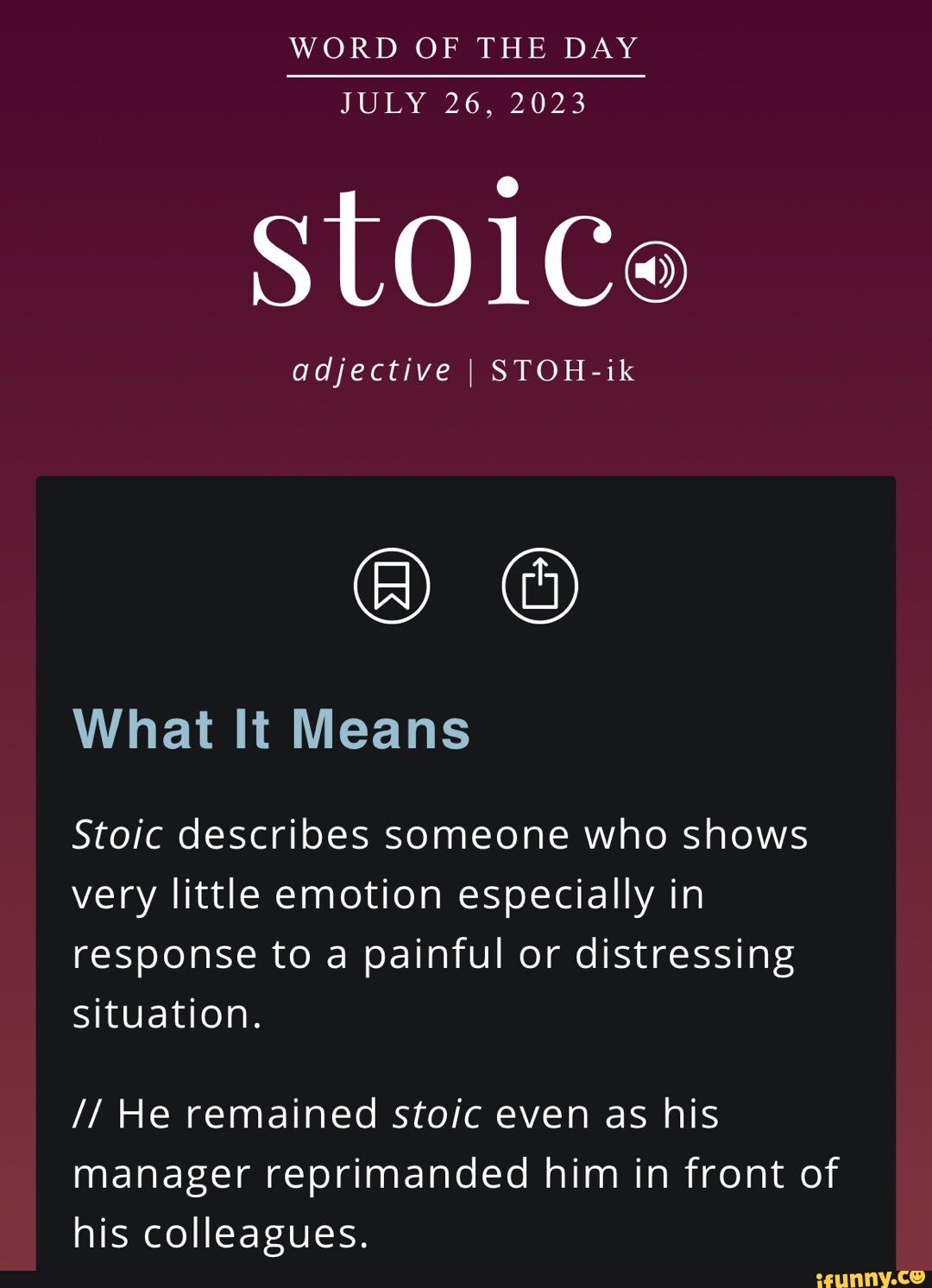 WORD OF THE DAY
JULY 26, 2023

stoic

adjective | STOH-ik

What It Means

Stoic describes someone who shows very little emotion especially in response to a painful or distressing situation.

// He remained stoic even as his manager reprimanded him in front of his colleagues.

ifunny.co